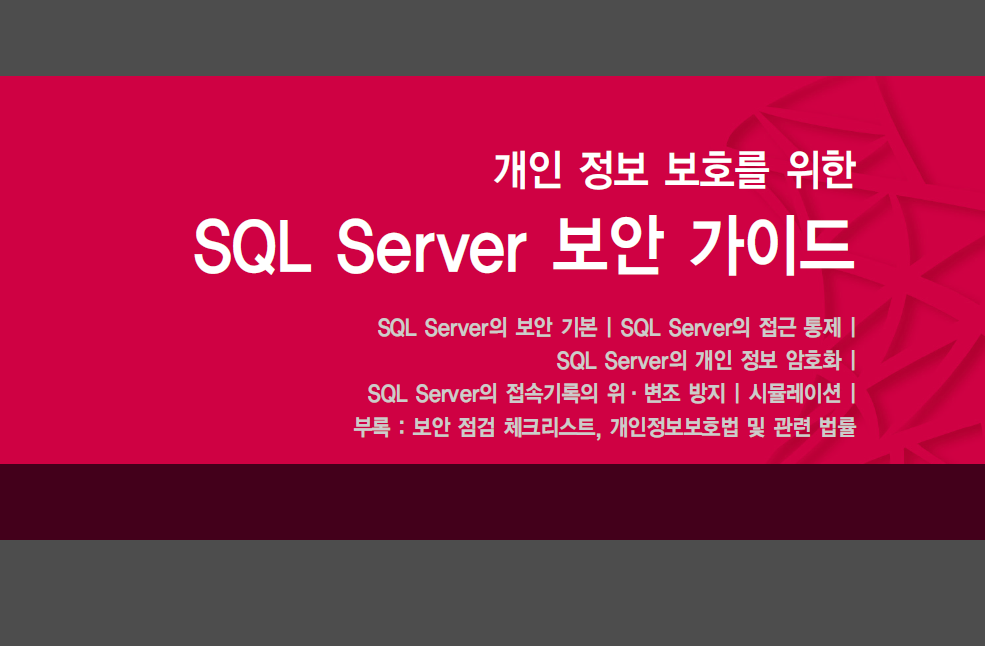 개인 정보 보호를 위한

SQL Server 보안 가이드

SQL Server의 보안 기본 | SQL Server의 접근 통제 |
SQL Server의 개인 정보 암호화 |
SQL Server의 접속기록의 위·변조 방지 | 시뮬레이션 |
부록 : 보안 점검 체크리스트, 개인정보보호법 및 관련 법률